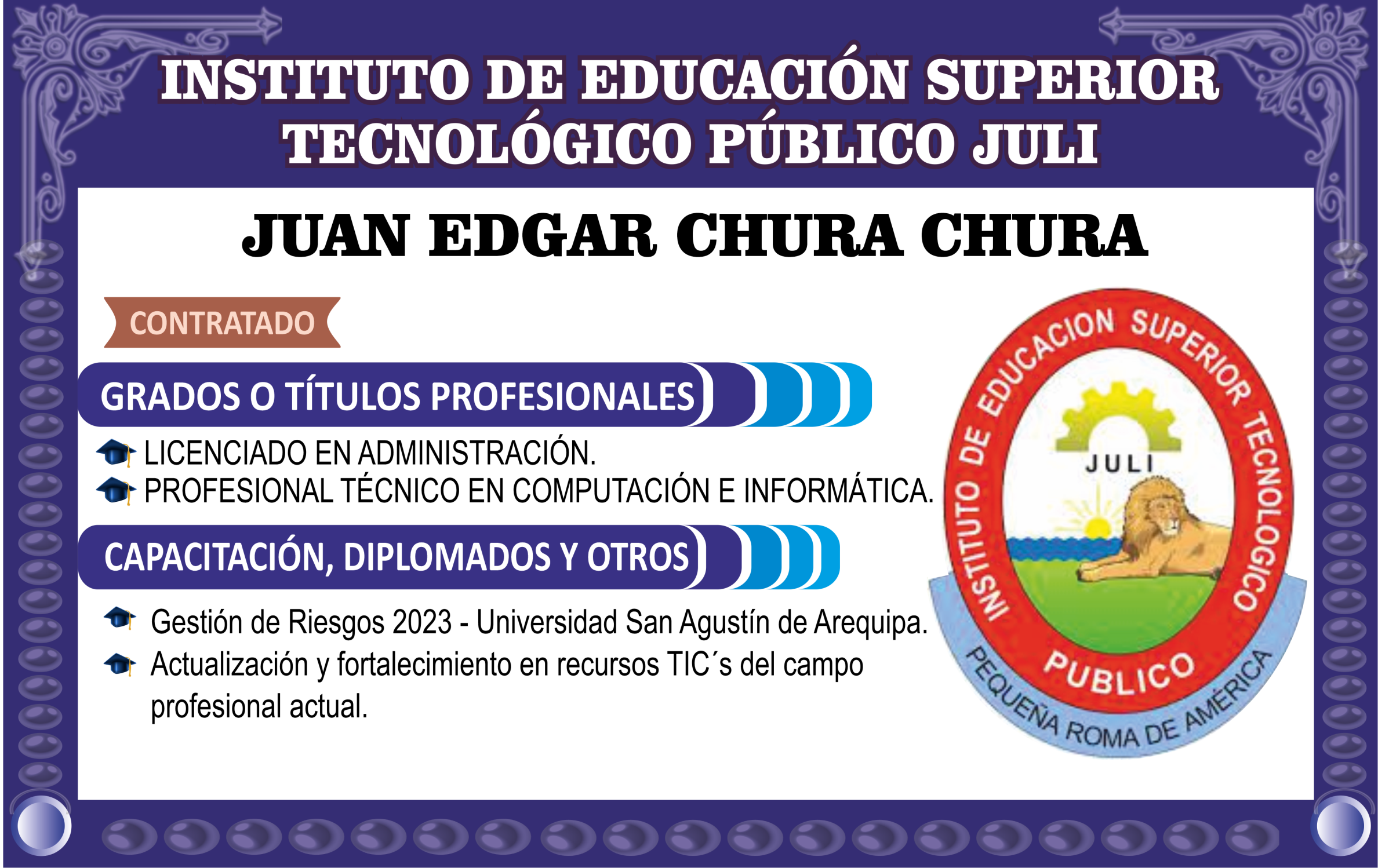 INSTITUTO DE EDUCACIÓN SUPERIOR TECNOLÓGICO PÚBLICO JULI

JUAN EDGAR CHURA CHURA

CONTRATADO

GRADOS O TÍTULOS PROFESIONALES

LICENCIADO EN ADMINISTRACIÓN.
PROFESIONAL TÉCNICO EN COMPUTACIÓN E INFORMÁTICA.

CAPACITACIÓN, DIPLOMADOS Y OTROS

Gestión de Riesgos 2023 - Universidad San Agustín de Arequipa.
Actualización y fortalecimiento en recursos TIC´s del campo profesional actual.

INSTITUTO DE EDUCACION SUPERIOR TECNOLOGICO
JULI
PUBLICO
PEQUEÑA ROMA DE AMÉRICA